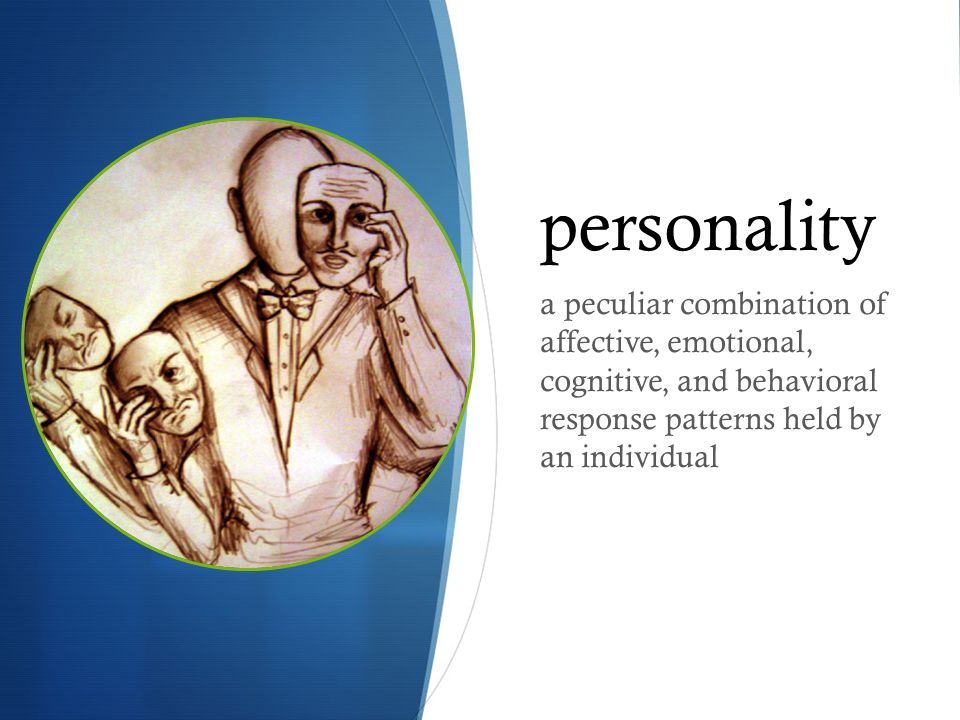 personality

a peculiar combination of affective, emotional, cognitive, and behavioral response patterns held by an individual